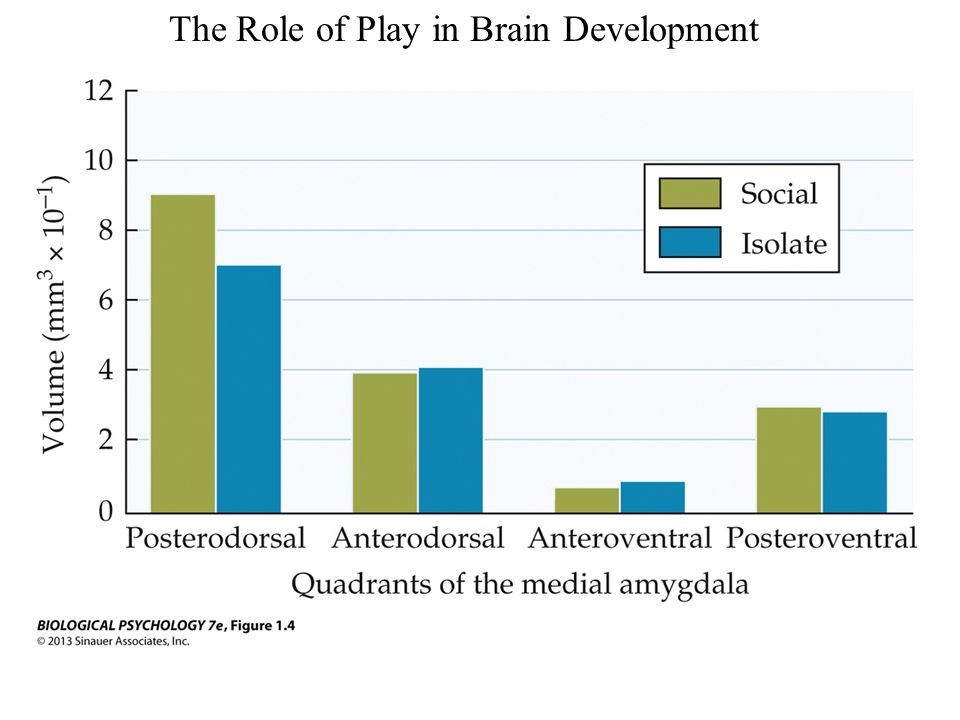 The Role of Play in Brain Development

Volume ($mm^3 \times 10^{-1}$)

12
10
8
6
4
2
0

Social
Isolate

Posterodorsal Anterodorsal Anteroventral Posteroventral

Quadrants of the medial amygdala

BIOLOGICAL PSYCHOLOGY 7e, Figure 1.4
© 2013 Sinauer Associates, Inc.